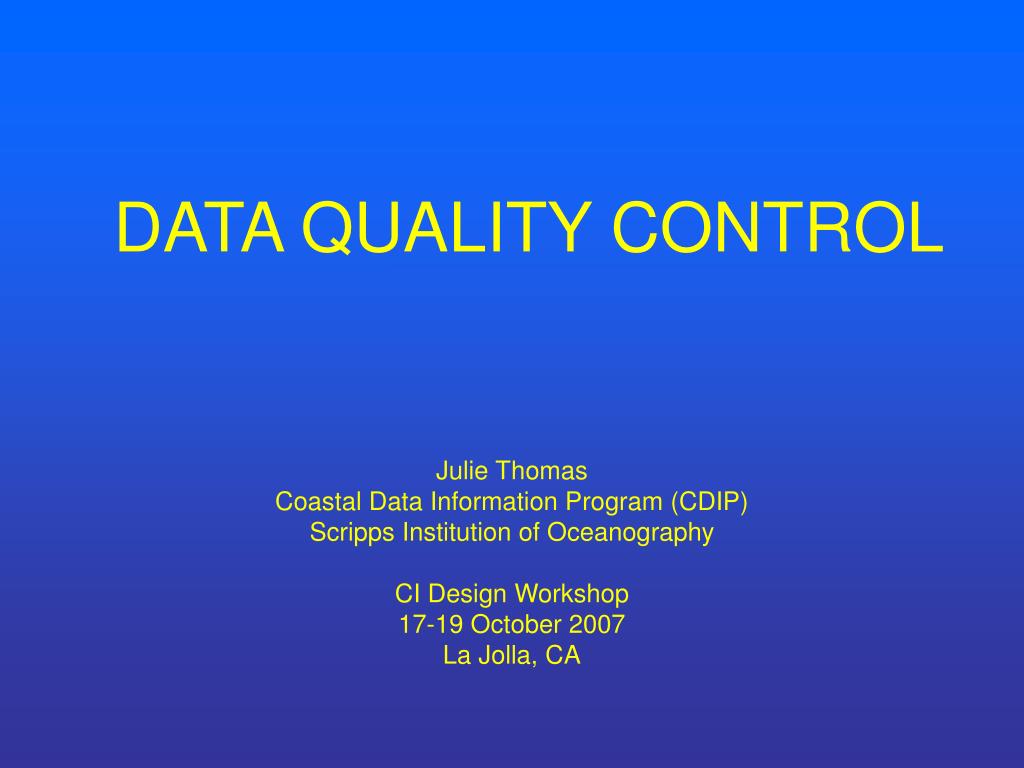 DATA QUALITY CONTROL

Julie Thomas
Coastal Data Information Program (CDIP)
Scripps Institution of Oceanography

CI Design Workshop
17-19 October 2007
La Jolla, CA